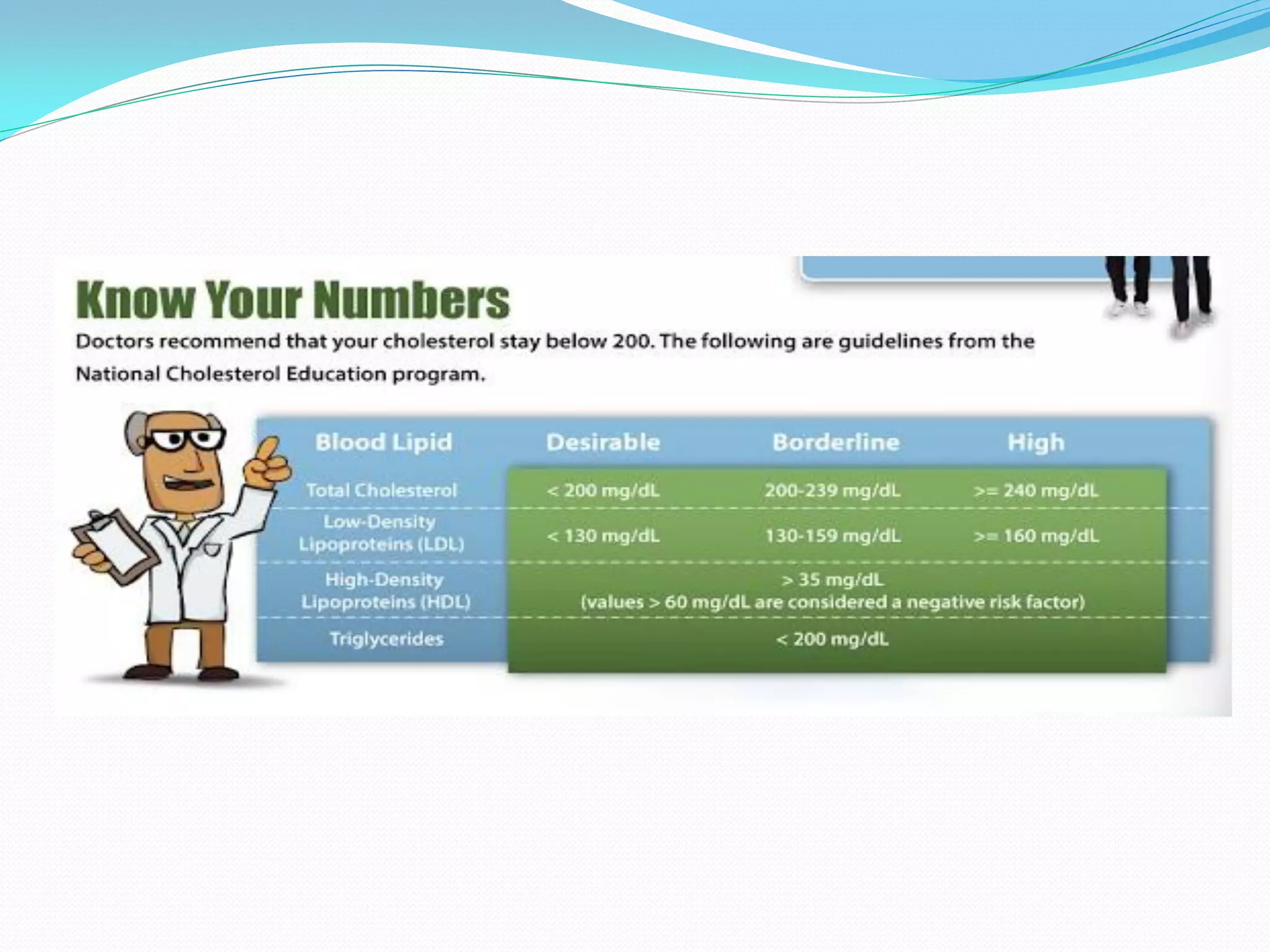 Know Your Numbers

Doctors recommend that your cholesterol stay below 200. The following are guidelines from the National Cholesterol Education program.

| Blood Lipid | Desirable | Borderline | High |
|---|---|---|---|
| Total Cholesterol | < 200 mg/dL | 200-239 mg/dL | >= 240 mg/dL |
| Low-Density Lipoproteins (LDL) | < 130 mg/dL | 130-159 mg/dL | >= 160 mg/dL |
| High-Density Lipoproteins (HDL) | > 35 mg/dL (values > 60 mg/dL are considered a negative risk factor) | | |
| Triglycerides | < 200 mg/dL | | |